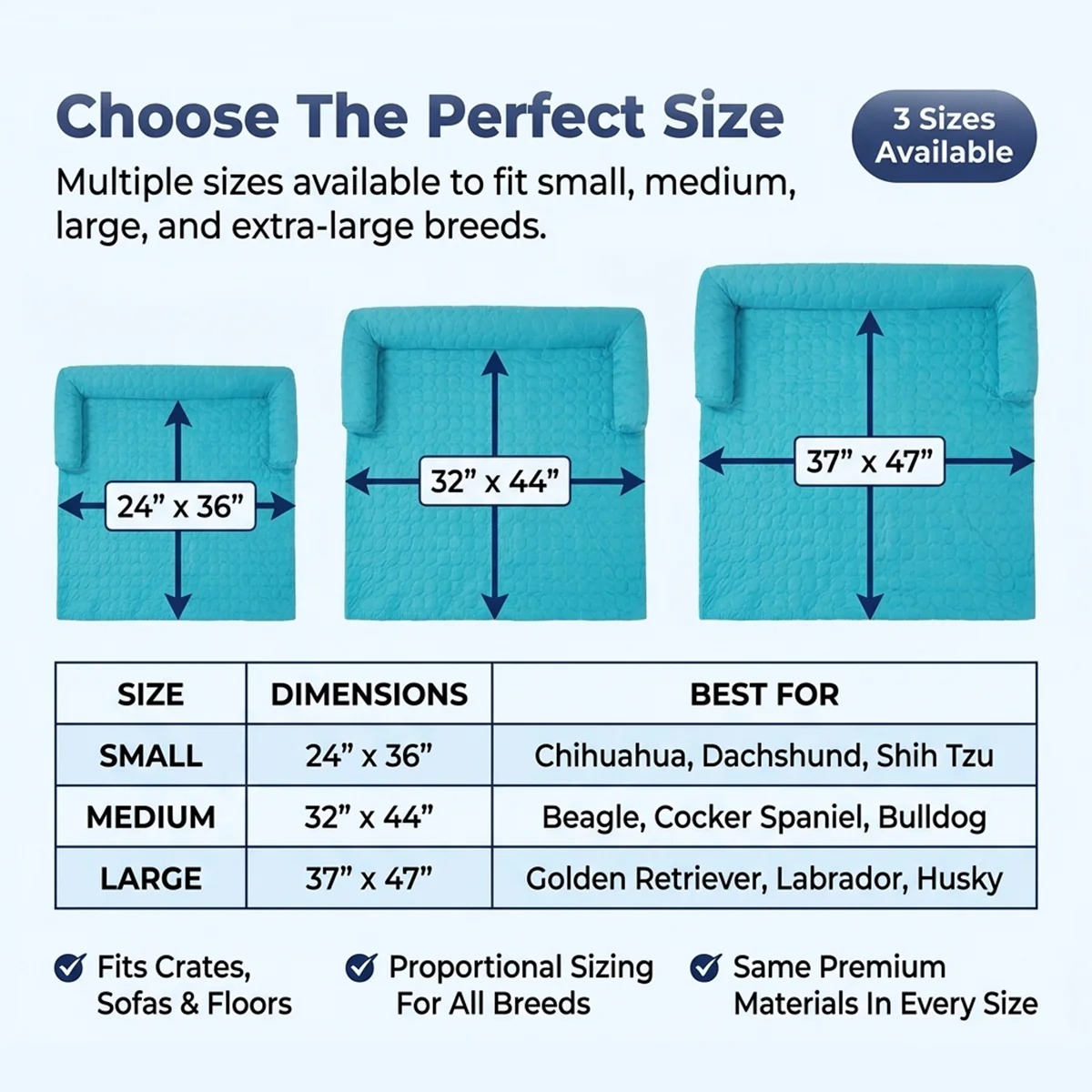 Choose The Perfect Size

3 Sizes Available

Multiple sizes available to fit small, medium, large, and extra-large breeds.

24” x 36”

32” x 44”

37” x 47”

| SIZE | DIMENSIONS | BEST FOR |
|---|---|---|
| SMALL | 24” x 36” | Chihuahua, Dachshund, Shih Tzu |
| MEDIUM | 32” x 44” | Beagle, Cocker Spaniel, Bulldog |
| LARGE | 37” x 47” | Golden Retriever, Labrador, Husky |

Fits Crates, Sofas & Floors

Proportional Sizing For All Breeds

Same Premium Materials In Every Size